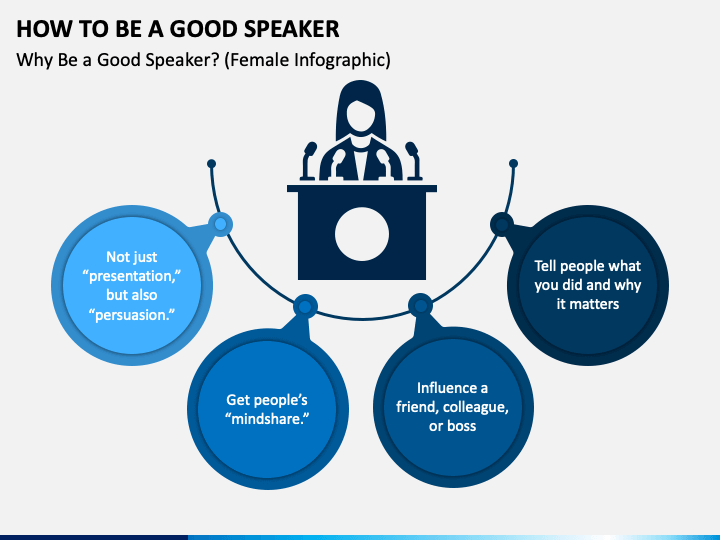 HOW TO BE A GOOD SPEAKER
Why Be a Good Speaker? (Female Infographic)

Not just “presentation,” but also “persuasion.”

Get people’s “mindshare.”

Influence a friend, colleague, or boss

Tell people what you did and why it matters